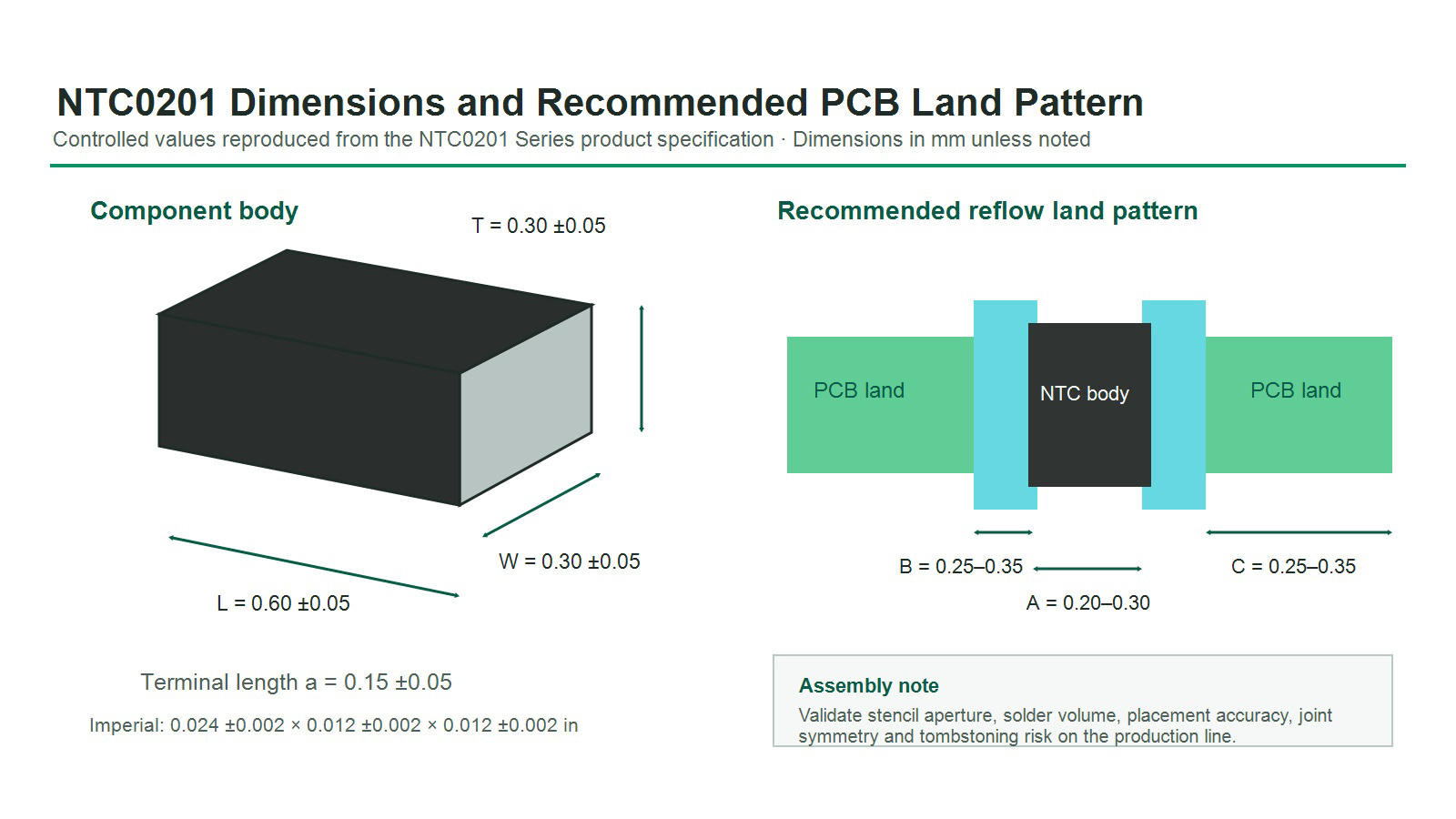 NTC0201 Dimensions and Recommended PCB Land Pattern
Controlled values reproduced from the NTC0201 Series product specification · Dimensions in mm unless noted

Component body

T = 0.30 ±0.05

W = 0.30 ±0.05

L = 0.60 ±0.05

Terminal length a = 0.15 ±0.05

Imperial: 0.024 ±0.002 × 0.012 ±0.002 × 0.012 ±0.002 in

Recommended reflow land pattern

PCB land

NTC body

PCB land

B = 0.25–0.35

C = 0.25–0.35

A = 0.20–0.30

Assembly note
Validate stencil aperture, solder volume, placement accuracy, joint symmetry and tombstoning risk on the production line.